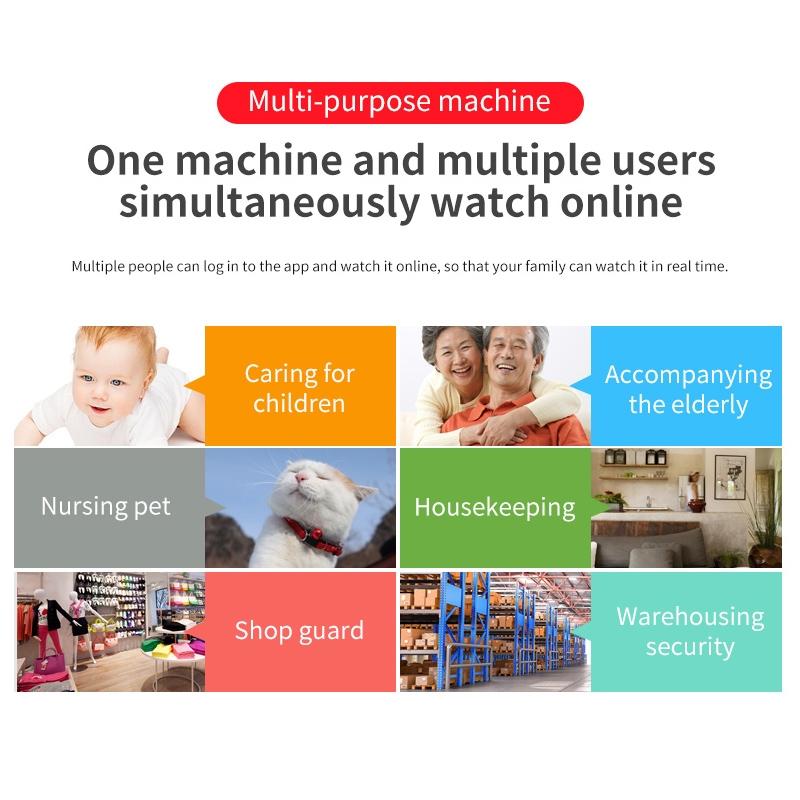 Multi-purpose machine

One machine and multiple users simultaneously watch online

Multiple people can log in to the app and watch it online, so that your family can watch it in real time.

Caring for children

Accompanying the elderly

Nursing pet

Housekeeping

Shop guard

Warehousing security